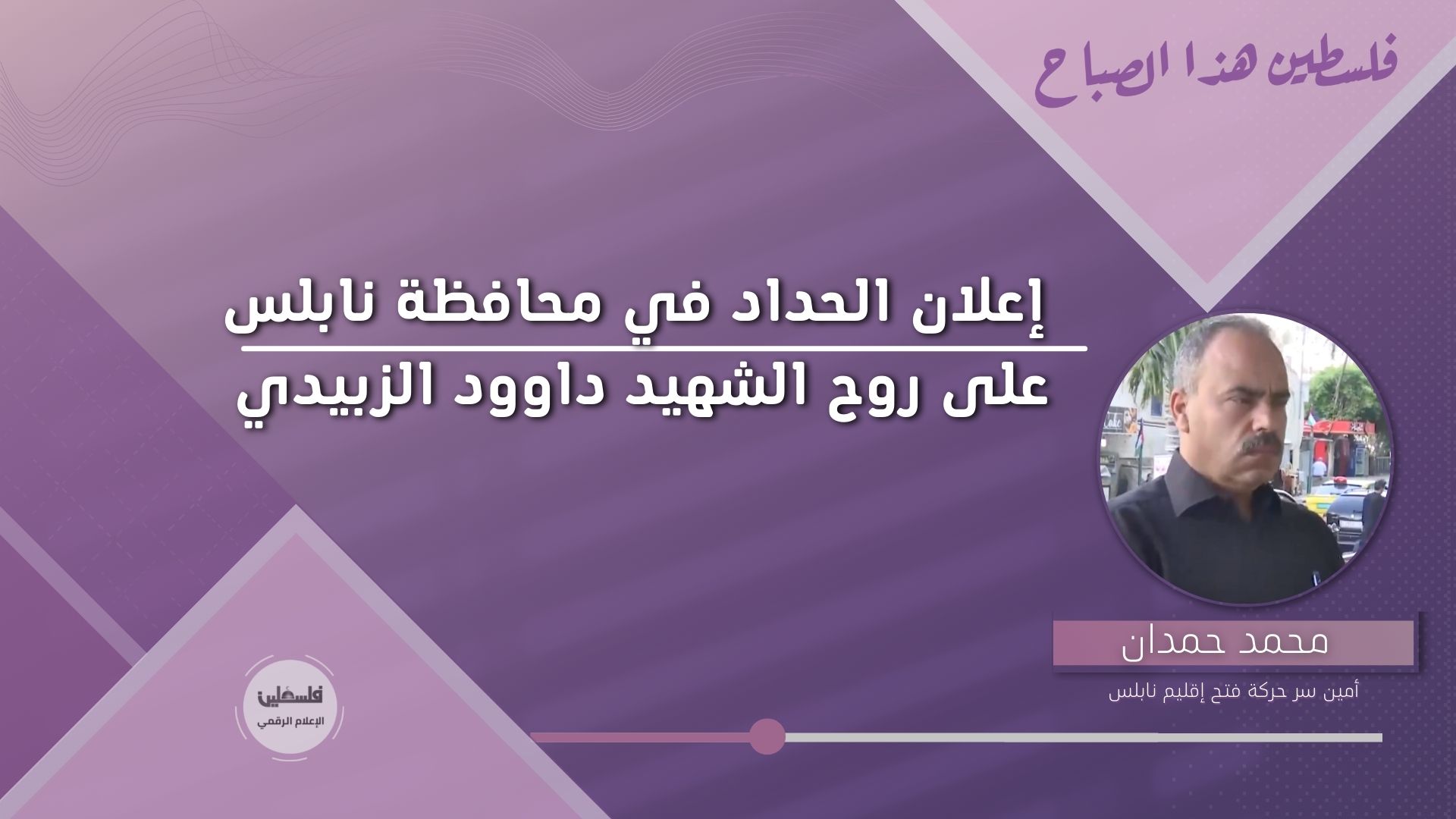 فلسطين هذا الصباح

إعلان الحداد في محافظة نابلس
على روح الشهيد داوود الزبيدي

محمد حمدان
أمين سر حركة فتح إقليم نابلس

فلسطين
الإعلام الرقمي